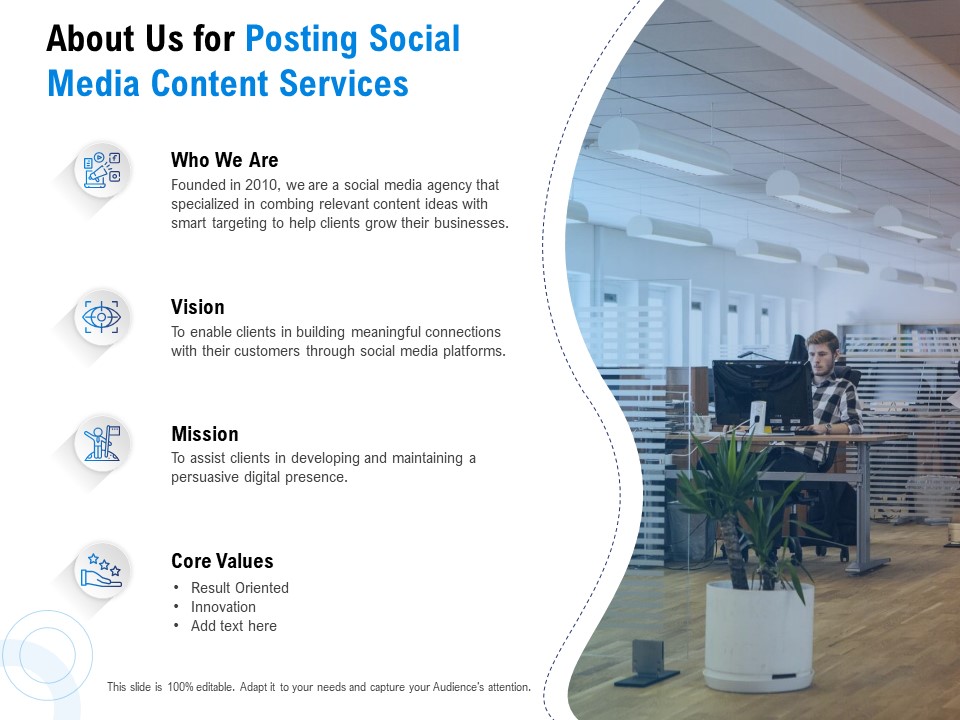 About Us for Posting Social Media Content Services

Who We Are
Founded in 2010, we are a social media agency that specialized in combing relevant content ideas with smart targeting to help clients grow their businesses.

Vision
To enable clients in building meaningful connections with their customers through social media platforms.

Mission
To assist clients in developing and maintaining a persuasive digital presence.

Core Values
• Result Oriented
• Innovation
• Add text here

This slide is 100% editable. Adapt it to your needs and capture your Audience's attention.